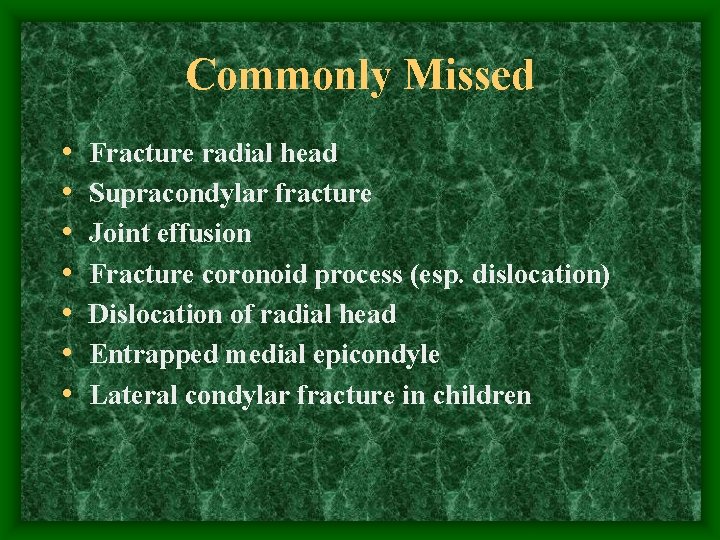 Commonly Missed

• Fracture radial head
• Supracondylar fracture
• Joint effusion
• Fracture coronoid process (esp. dislocation)
• Dislocation of radial head
• Entrapped medial epicondyle
• Lateral condylar fracture in children